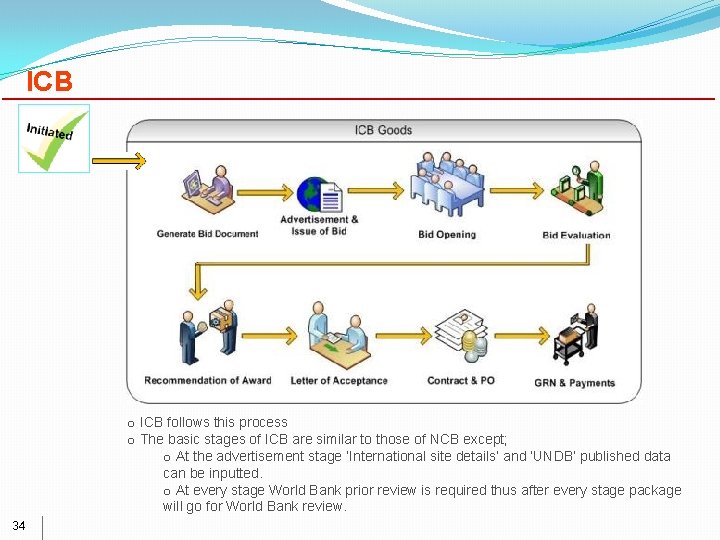 ICB

Initiated

ICB Goods

Generate Bid Document

Advertisement & Issue of Bid

Bid Opening

Bid Evaluation

Recommendation of Award

Letter of Acceptance

Contract & PO

GRN & Payments

o ICB follows this process

o The basic stages of ICB are similar to those of NCB except;

o At the advertisement stage 'International site details' and 'UNDB' published data can be inputted.

o At every stage World Bank prior review is required thus after every stage package will go for World Bank review.

34